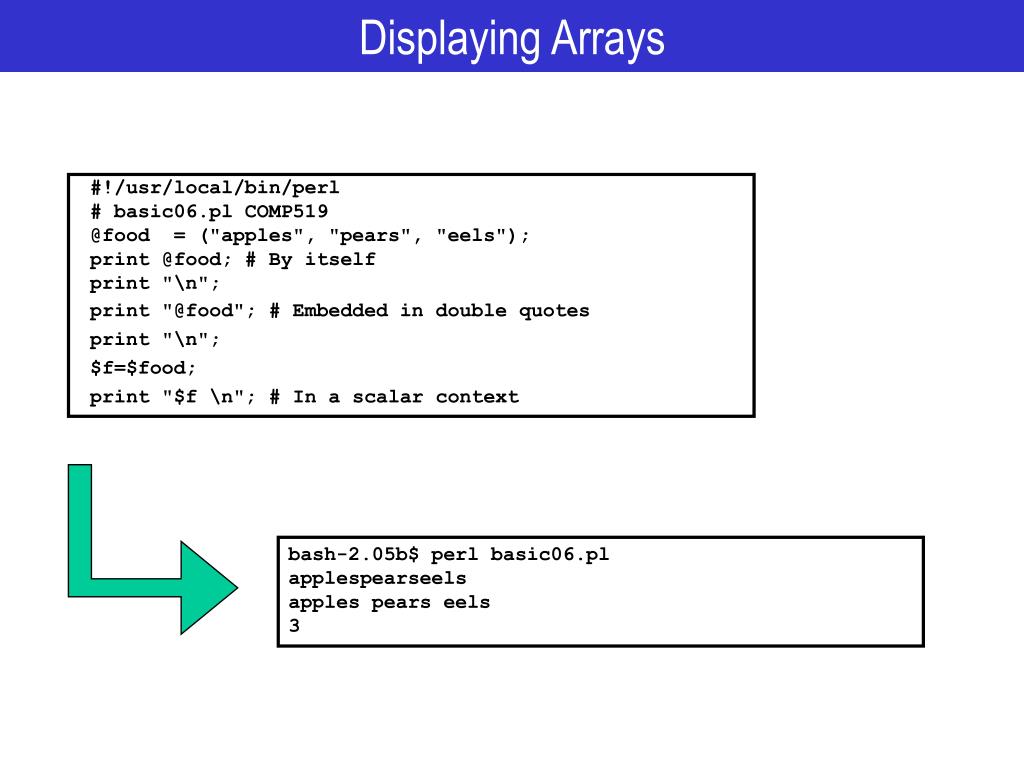 Displaying Arrays

#!/usr/local/bin/perl
# basic06.pl COMP519
@food  = ("apples", "pears", "eels");
print @food; # By itself
print "\n";
print "@food"; # Embedded in double quotes
print "\n";
$f=$food;
print "$f \n"; # In a scalar context

bash-2.05b$ perl basic06.pl
applespearseels
apples pears eels
3